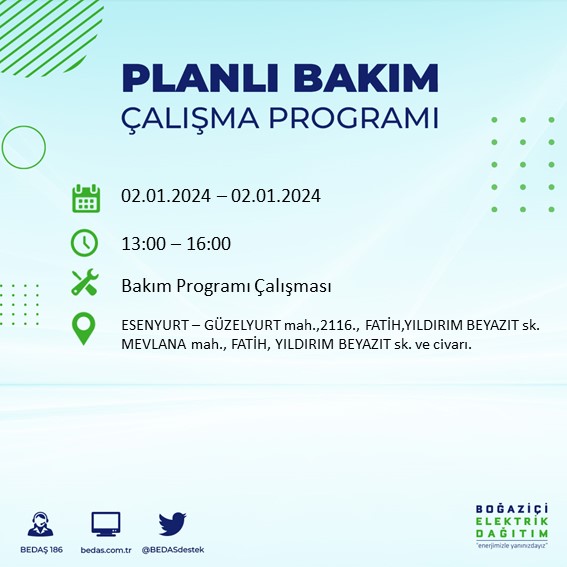 PLANLI BAKIM
ÇALIŞMA PROGRAMI

02.01.2024 – 02.01.2024

13:00 – 16:00

Bakım Programı Çalışması

ESENYURT – GÜZELYURT mah.,2116., FATİH,YILDIRIM BEYAZIT sk. MEVLANA mah., FATİH, YILDIRIM BEYAZIT sk. ve civarı.

BEDAŞ 186
bedas.com.tr
@BEDASdestek

BOĞAZİÇİ
ELEKTRİK
DAĞITIM
"enerjimizle yanınızdayız"